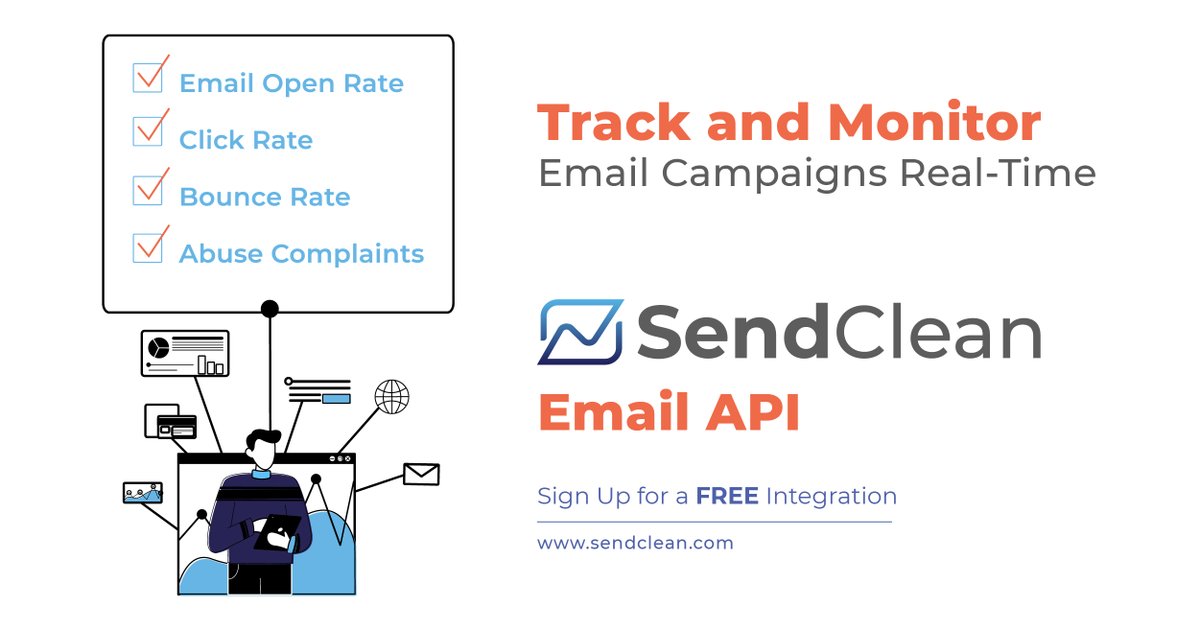 Email Open Rate
Click Rate
Bounce Rate
Abuse Complaints

Track and Monitor
Email Campaigns Real-Time

SendClean
Email API

Sign Up for a FREE Integration

www.sendclean.com